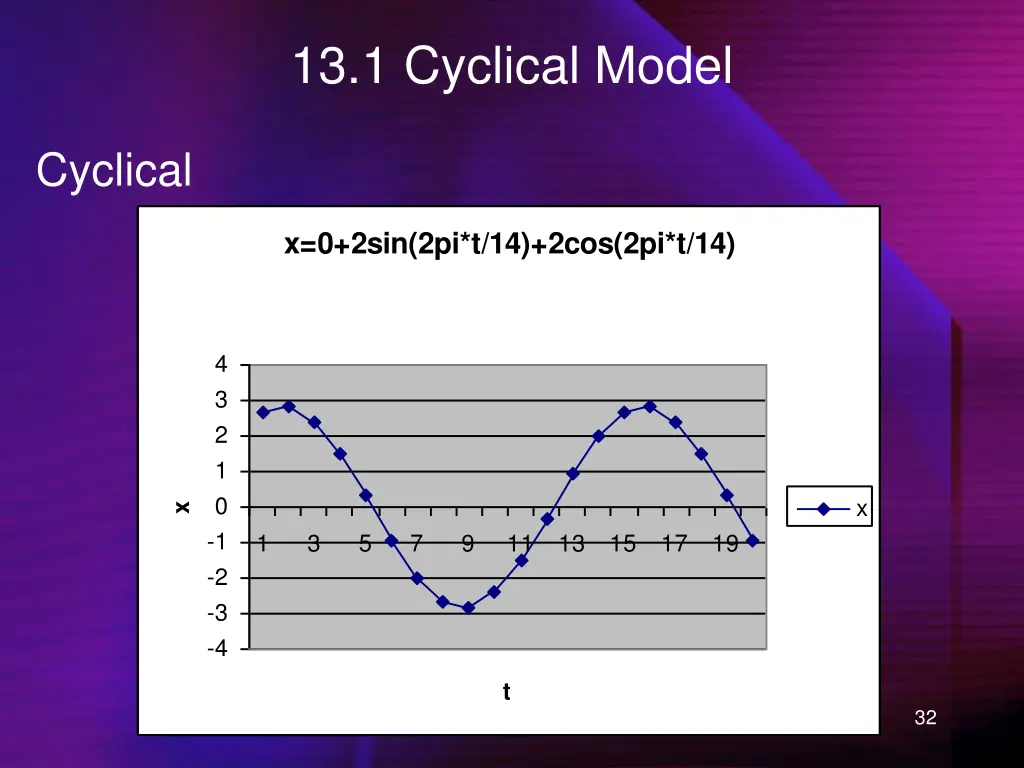 13.1 Cyclical Model

Cyclical

x=0+2sin(2pi*t/14)+2cos(2pi*t/14)

4
3
2
1
0
-1
-2
-3
-4

x

1 3 5 7 9 11 13 15 17 19

t

x

32